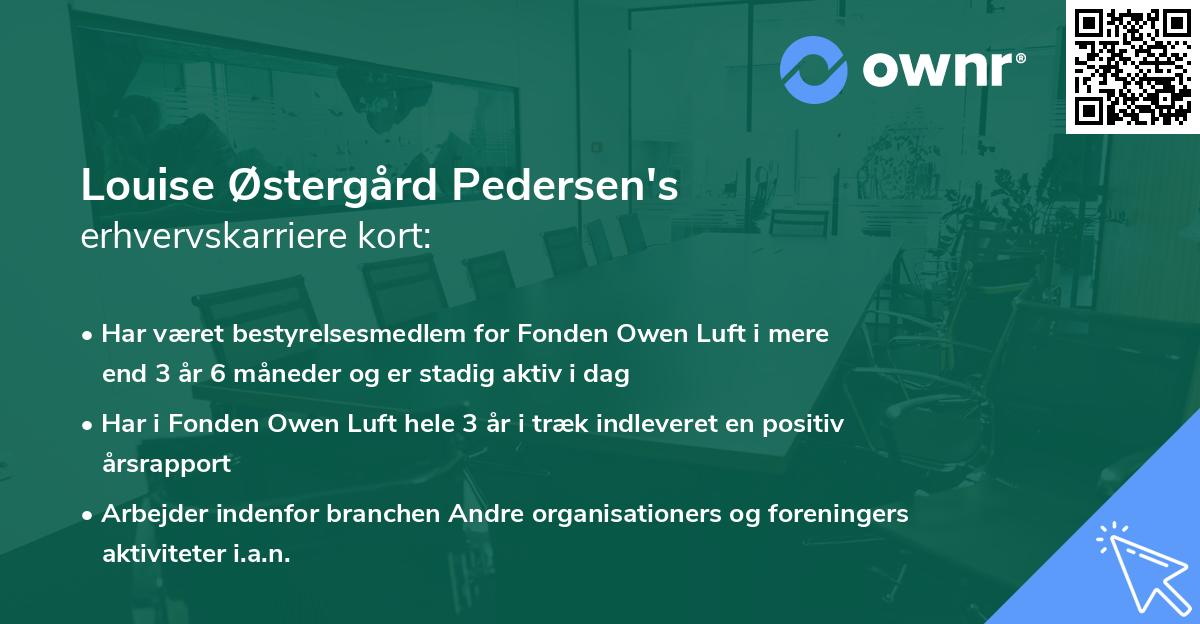 ownr®

Louise Østergård Pedersen's
erhvervskarriere kort:

• Har været bestyrelsesmedlem for Fonden Owen Luft i mere end 3 år 6 måneder og er stadig aktiv i dag

• Har i Fonden Owen Luft hele 3 år i træk indleveret en positiv årsrapport

• Arbejder indenfor branchen Andre organisationers og foreningers aktiviteter i.a.n.